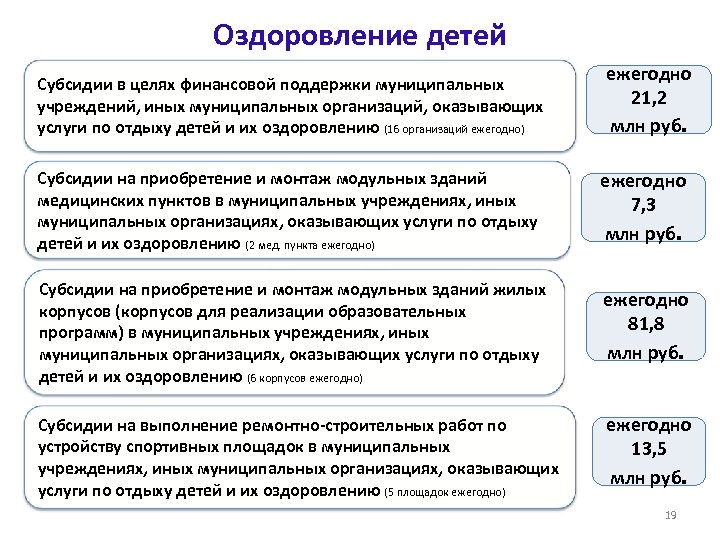 Оздоровление детей

Субсидии в целях финансовой поддержки муниципальных учреждений, иных муниципальных организаций, оказывающих услуги по отдыху детей и их оздоровлению (16 организаций ежегодно)

ежегодно 21,2 млн руб.

Субсидии на приобретение и монтаж модульных зданий медицинских пунктов в муниципальных учреждениях, иных муниципальных организациях, оказывающих услуги по отдыху детей и их оздоровлению (2 мед. пункта ежегодно)

ежегодно 7,3 млн руб.

Субсидии на приобретение и монтаж модульных зданий жилых корпусов (корпусов для реализации образовательных программ) в муниципальных учреждениях, иных муниципальных организациях, оказывающих услуги по отдыху детей и их оздоровлению (6 корпусов ежегодно)

ежегодно 81,8 млн руб.

Субсидии на выполнение ремонтно-строительных работ по устройству спортивных площадок в муниципальных учреждениях, иных муниципальных организациях, оказывающих услуги по отдыху детей и их оздоровлению (5 площадок ежегодно)

ежегодно 13,5 млн руб.

19